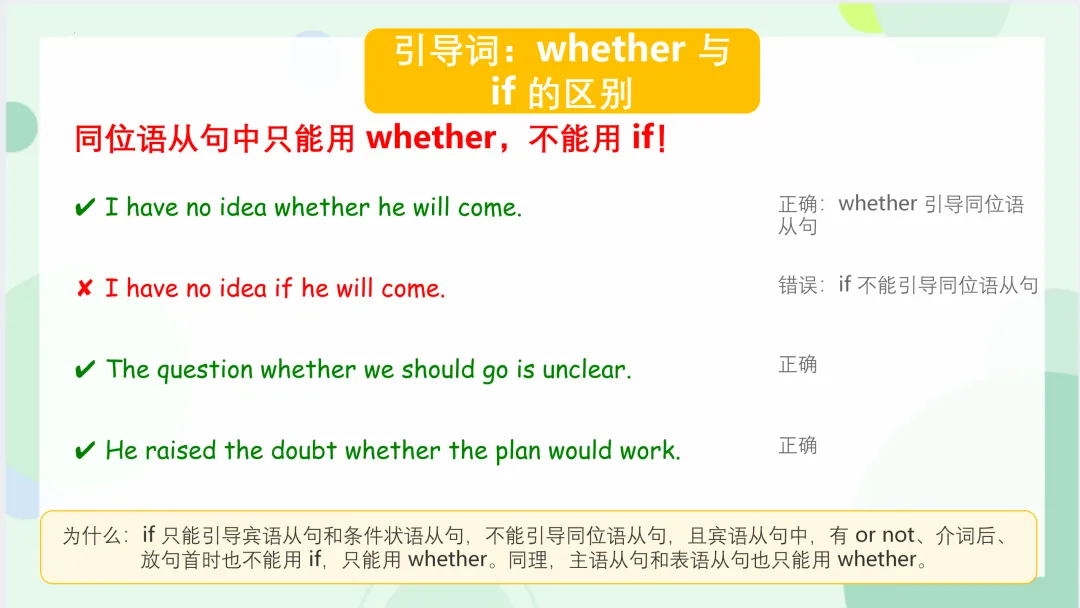 引导词：whether 与 if 的区别

同位语从句中只能用 whether，不能用 if!

✔ I have no idea whether he will come.

正确：whether 引导同位语从句

✘ I have no idea if he will come.

错误：if 不能引导同位语从句

✔ The question whether we should go is unclear.

正确

✔ He raised the doubt whether the plan would work.

正确

为什么：if 只能引导宾语从句和条件状语从句，不能引导同位语从句，且宾语从句中，有 or not、介词后、放句首时也不能用 if，只能用 whether。同理，主语从句和表语从句也只能用 whether。